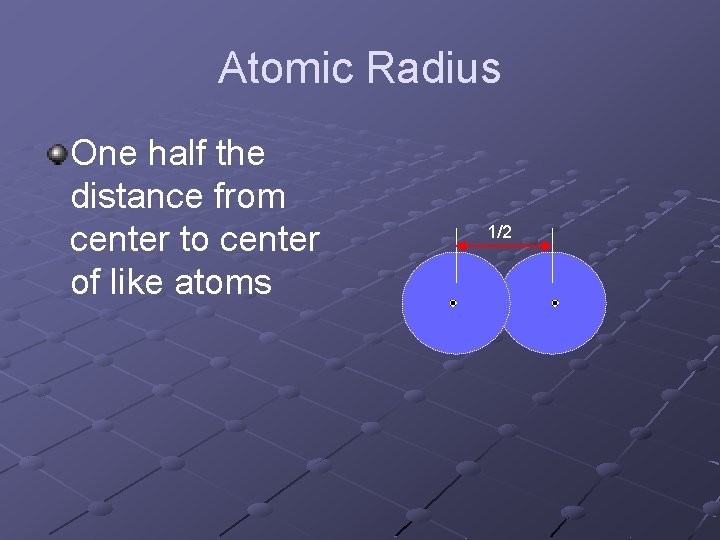 Atomic Radius

One half the distance from center to center of like atoms

1/2